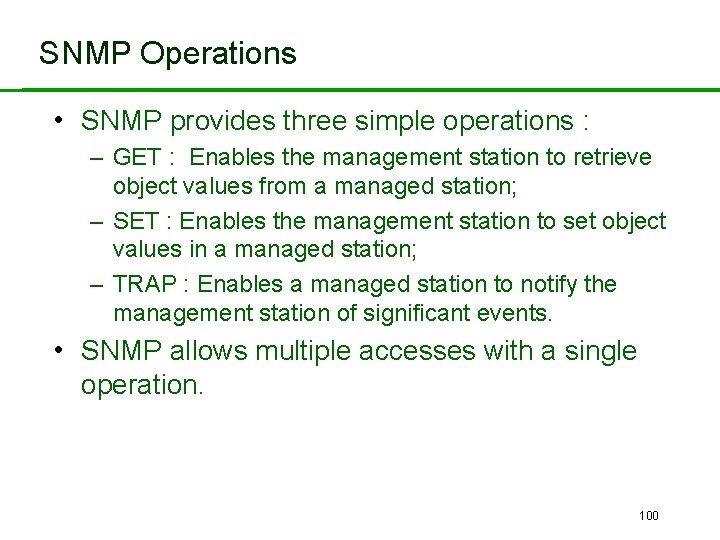 SNMP Operations

• SNMP provides three simple operations :
– GET : Enables the management station to retrieve object values from a managed station;
– SET : Enables the management station to set object values in a managed station;
– TRAP : Enables a managed station to notify the management station of significant events.
• SNMP allows multiple accesses with a single operation.

100